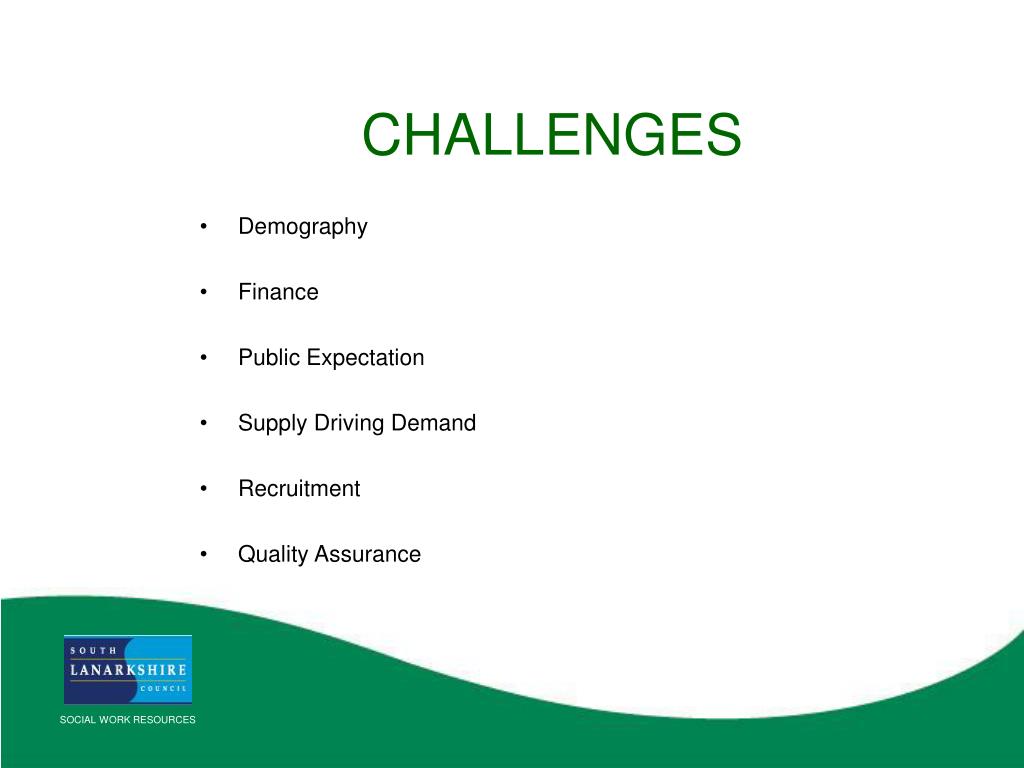 CHALLENGES

• Demography

• Finance

• Public Expectation

• Supply Driving Demand

• Recruitment

• Quality Assurance

SOUTH
LANARKSHIRE
COUNCIL

SOCIAL WORK RESOURCES